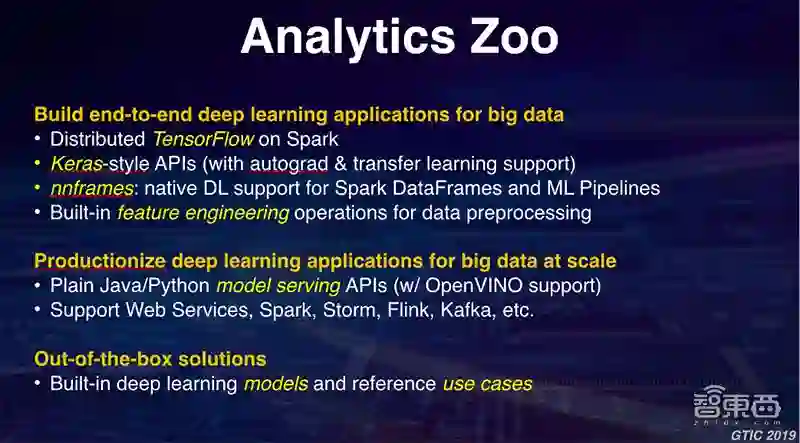 Analytics Zoo

Build end-to-end deep learning applications for big data
• Distributed TensorFlow on Spark
• Keras-style APIs (with autograd & transfer learning support)
• nnframes: native DL support for Spark DataFrames and ML Pipelines
• Built-in feature engineering operations for data preprocessing

Productionize deep learning applications for big data at scale
• Plain Java/Python model serving APIs (w/ OpenVINO support)
• Support Web Services, Spark, Storm, Flink, Kafka, etc.

Out-of-the-box solutions
• Built-in deep learning models and reference use cases

智東西
zhidx.com
GTIC 2019